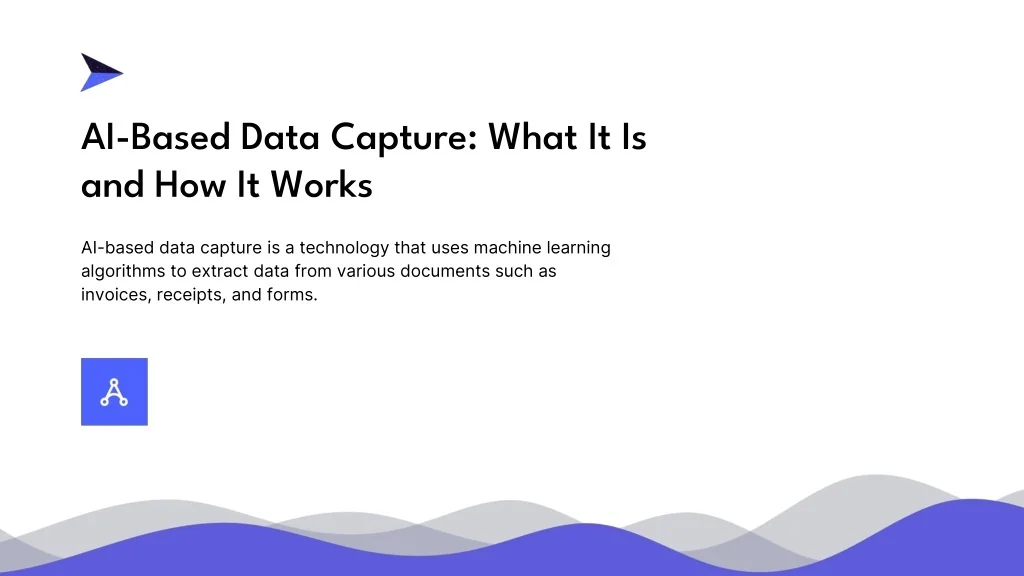 AI-Based Data Capture: What It Is and How It Works

AI-based data capture is a technology that uses machine learning algorithms to extract data from various documents such as invoices, receipts, and forms.